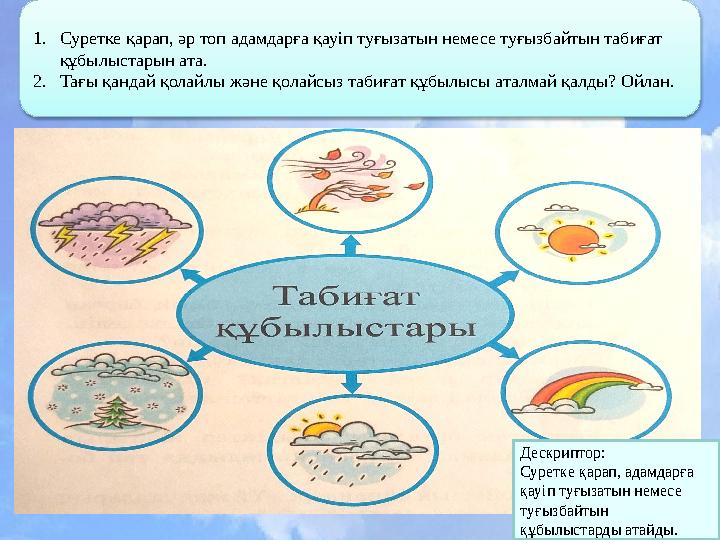 1. Суретке қарап, әр топ адамдарға қауіп туғызатын немесе туғызбайтын табиғат құбылыстарын ата.
2. Тағы қандай қолайлы және қолайсыз табиғат құбылысы аталмай қалды? Ойлан.

Табиғат құбылыстары

Дескриптор:
Суретке қарап, адамдарға қауіп туғызатын немесе туғызбайтын құбылыстарды атайды.